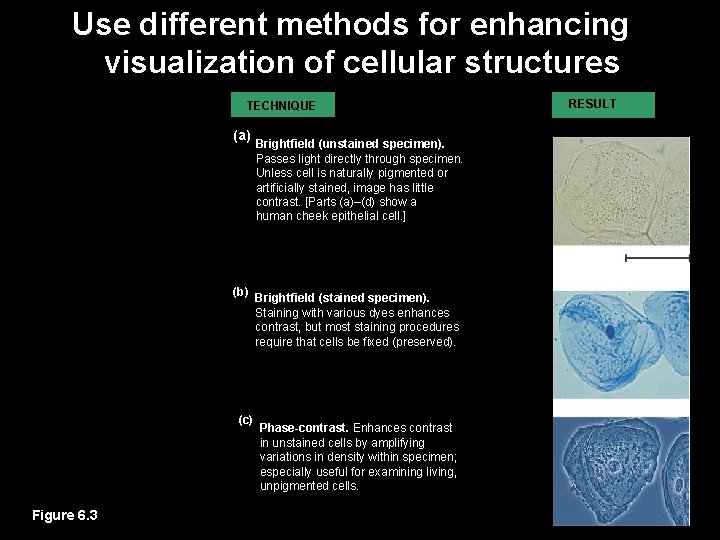 Use different methods for enhancing visualization of cellular structures

TECHNIQUE

RESULT

(a) Brightfield (unstained specimen). Passes light directly through specimen. Unless cell is naturally pigmented or artificially stained, image has little contrast. [Parts (a)–(d) show a human cheek epithelial cell.]

(b) Brightfield (stained specimen). Staining with various dyes enhances contrast, but most staining procedures require that cells be fixed (preserved).

(c) Phase-contrast. Enhances contrast in unstained cells by amplifying variations in density within specimen; especially useful for examining living, unpigmented cells.

Figure 6.3